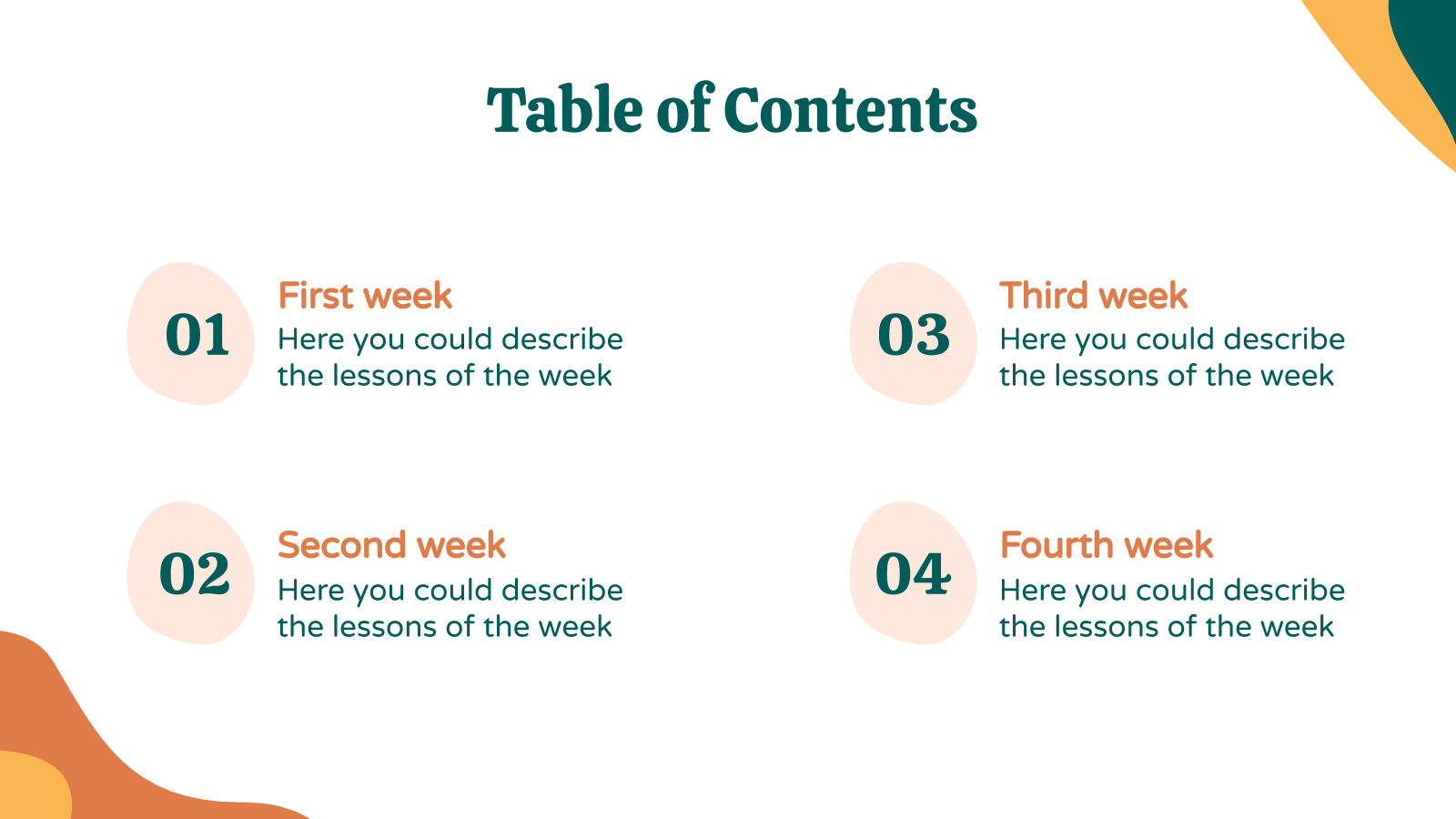 Table of Contents

01
First week
Here you could describe the lessons of the week

02
Second week
Here you could describe the lessons of the week

03
Third week
Here you could describe the lessons of the week

04
Fourth week
Here you could describe the lessons of the week